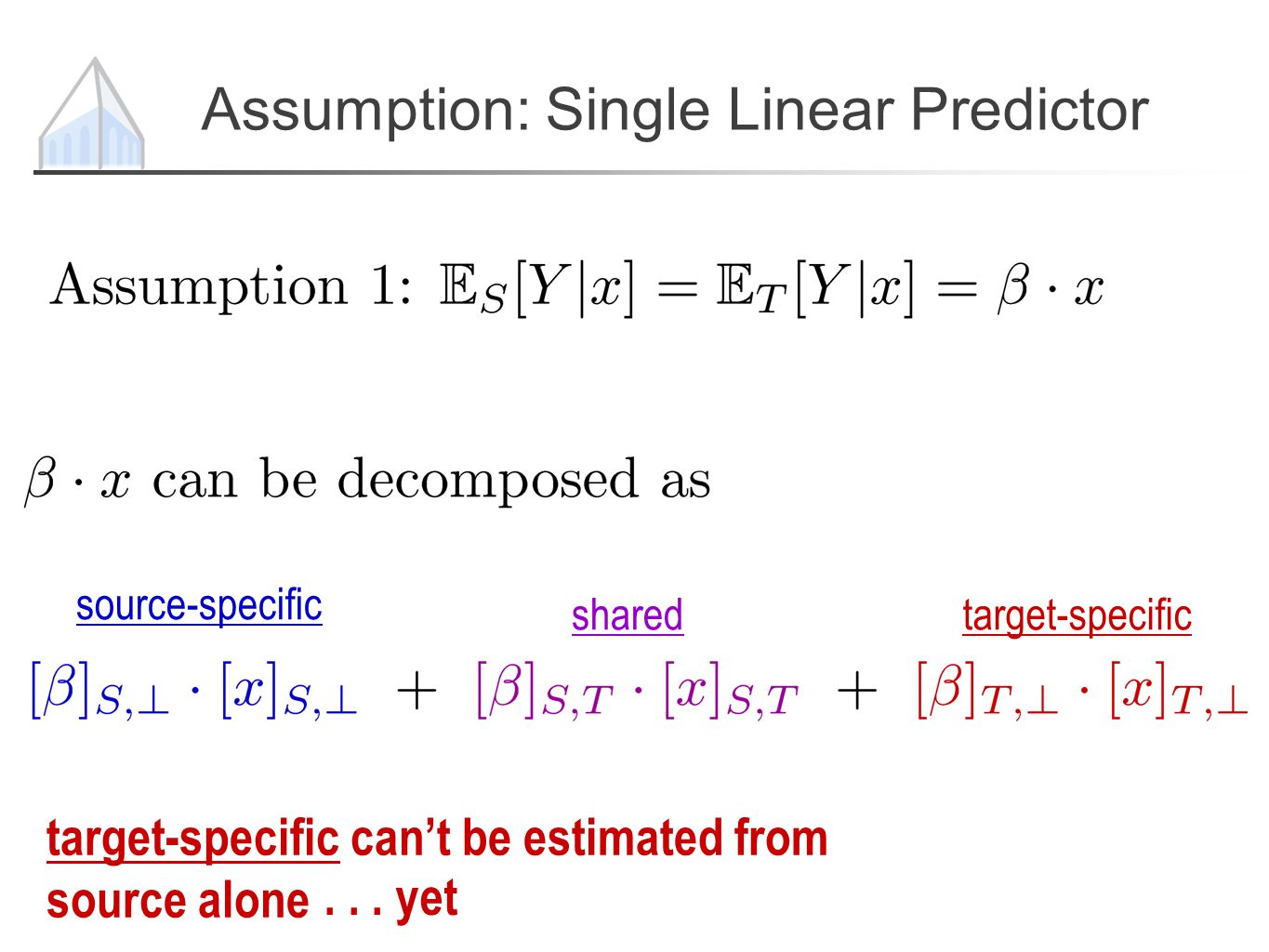 Assumption: Single Linear Predictor

Assumption 1: $\mathbb{E}_S[Y|x] = \mathbb{E}_T[Y|x] = \beta \cdot x$

$\beta \cdot x$ can be decomposed as

source-specific

shared

target-specific

$[\beta]_{S,\perp} \cdot [x]_{S,\perp} + [\beta]_{S,T} \cdot [x]_{S,T} + [\beta]_{T,\perp} \cdot [x]_{T,\perp}$

target-specific can't be estimated from source alone . . . yet